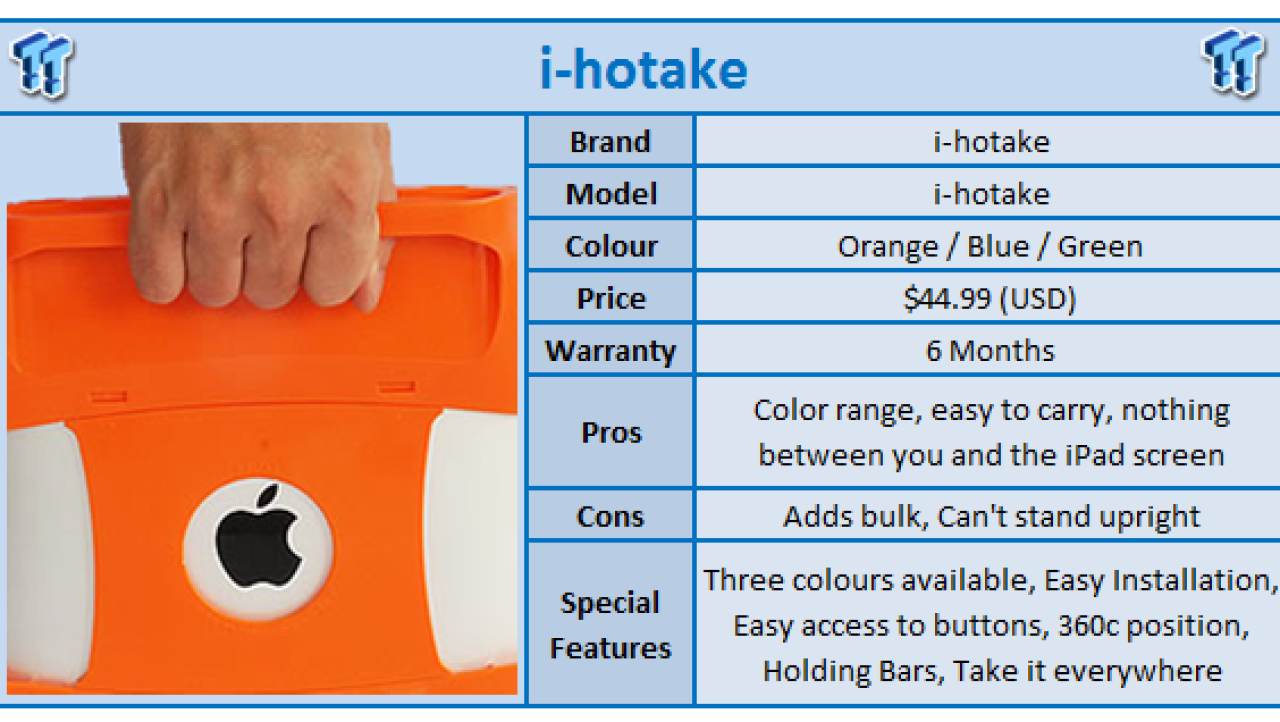 i-hotake

| Brand | i-hotake |
|---|---|
| Model | i-hotake |
| Colour | Orange / Blue / Green |
| Price | $44.99 (USD) |
| Warranty | 6 Months |
| Pros | Color range, easy to carry, nothing between you and the iPad screen |
| Cons | Adds bulk, Can't stand upright |
| Special Features | Three colours available, Easy Installation, Easy access to buttons, 360c position, Holding Bars, Take it everywhere |